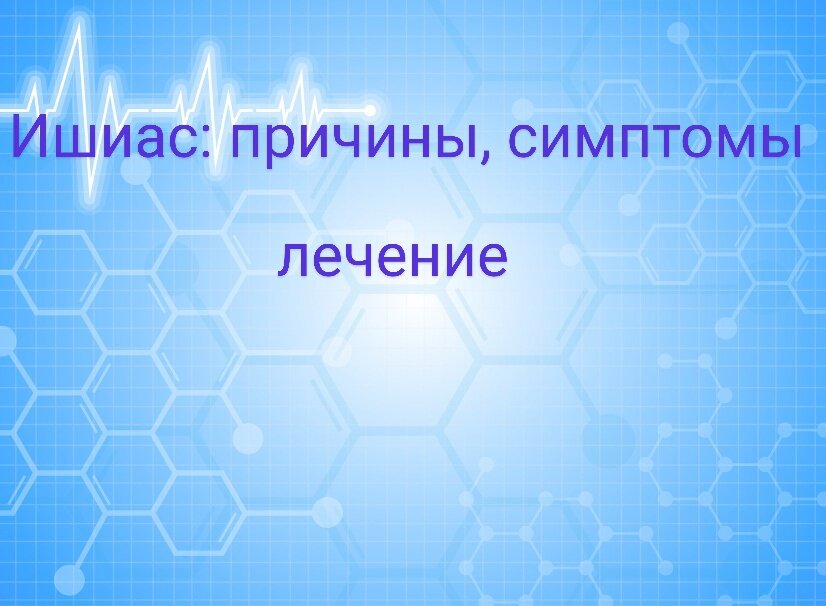 Ишиас: причины, симптомы

лечение